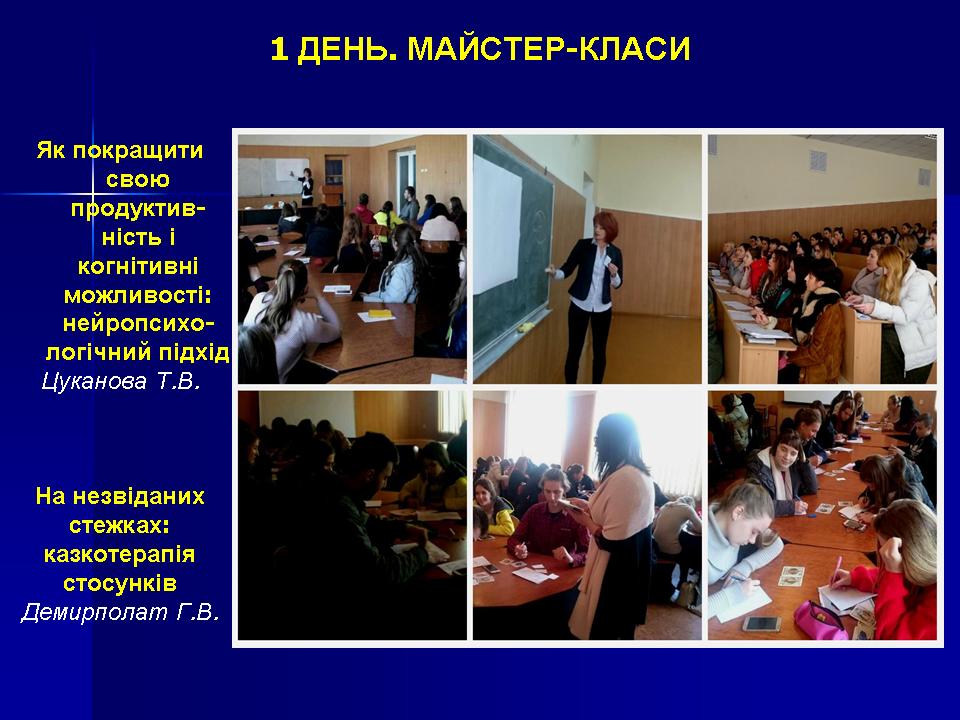 1 ДЕНЬ. МАЙСТЕР-КЛАСИ

Як покращити свою продуктивність і когнітивні можливості: нейропсихологічний підхід
Цуканова Т.В.

На незвіданих стежках: казкотерапія стосунків
Демирполат Г.В.